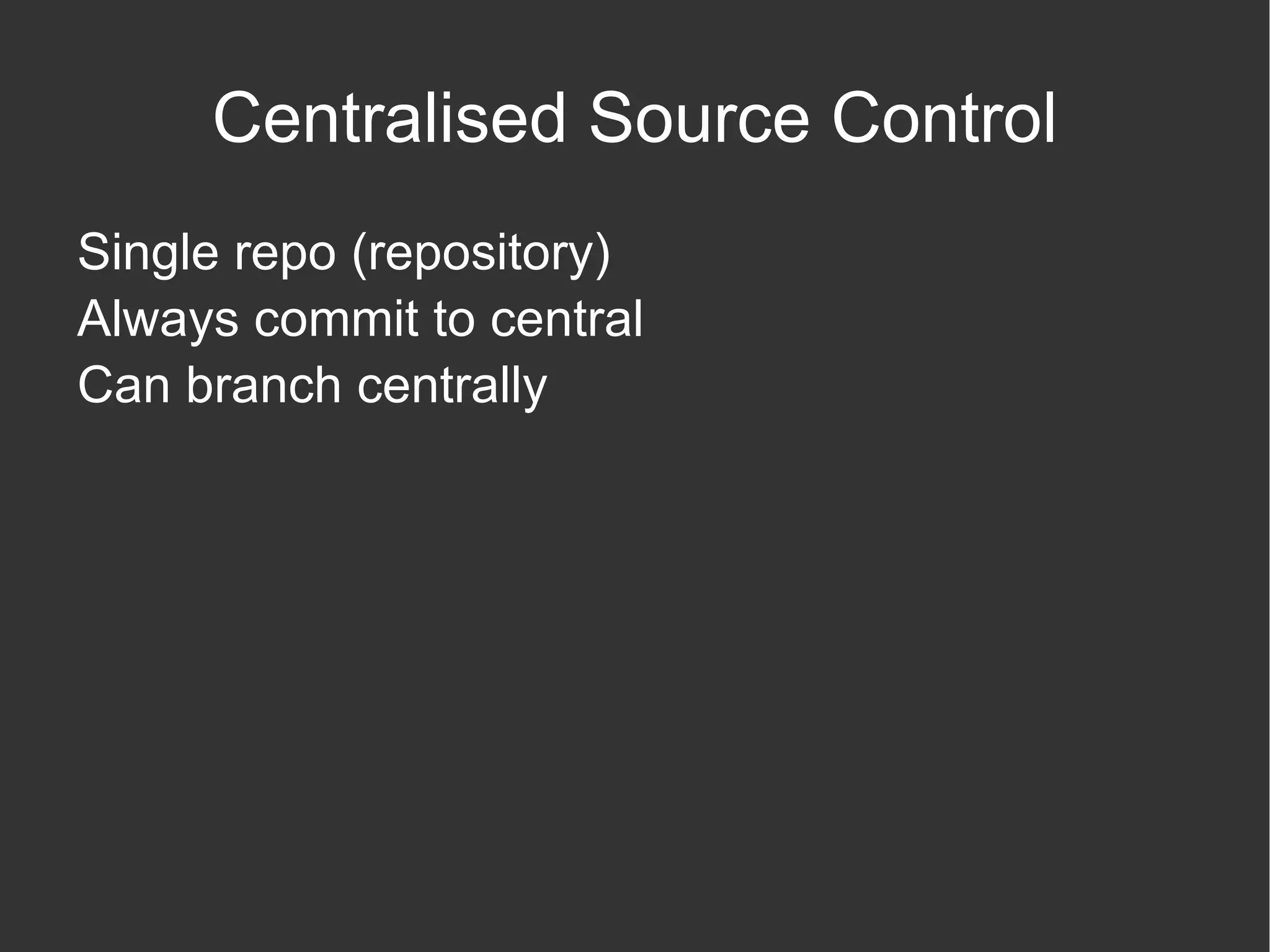 Centralised Source Control

Single repo (repository)
Always commit to central
Can branch centrally